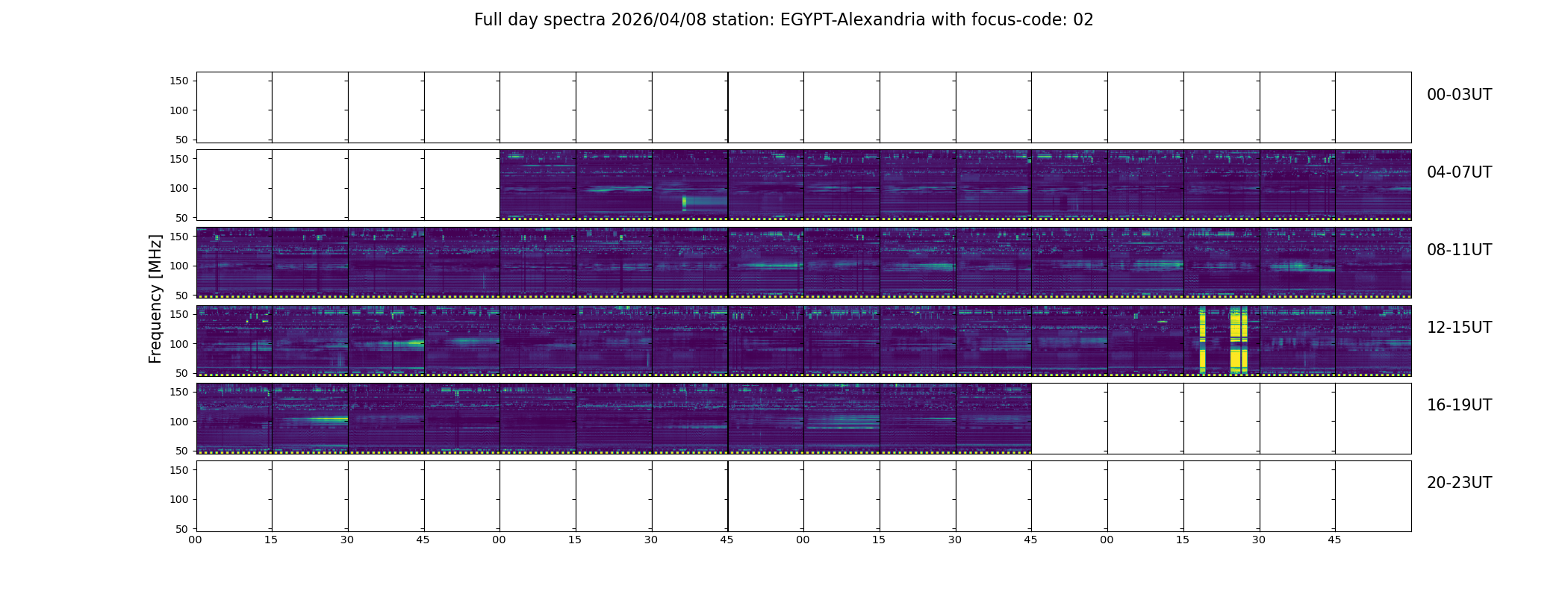 Full day spectra 2026/04/08 station: EGYPT-Alexandria with focus-code: 02

Frequency [MHz]

150
100
50
00-03UT

150
100
50
04-07UT

150
100
50
08-11UT

150
100
50
12-15UT

150
100
50
16-19UT

150
100
50
20-23UT

00 15 30 45 00 15 30 45 00 15 30 45 00 15 30 45